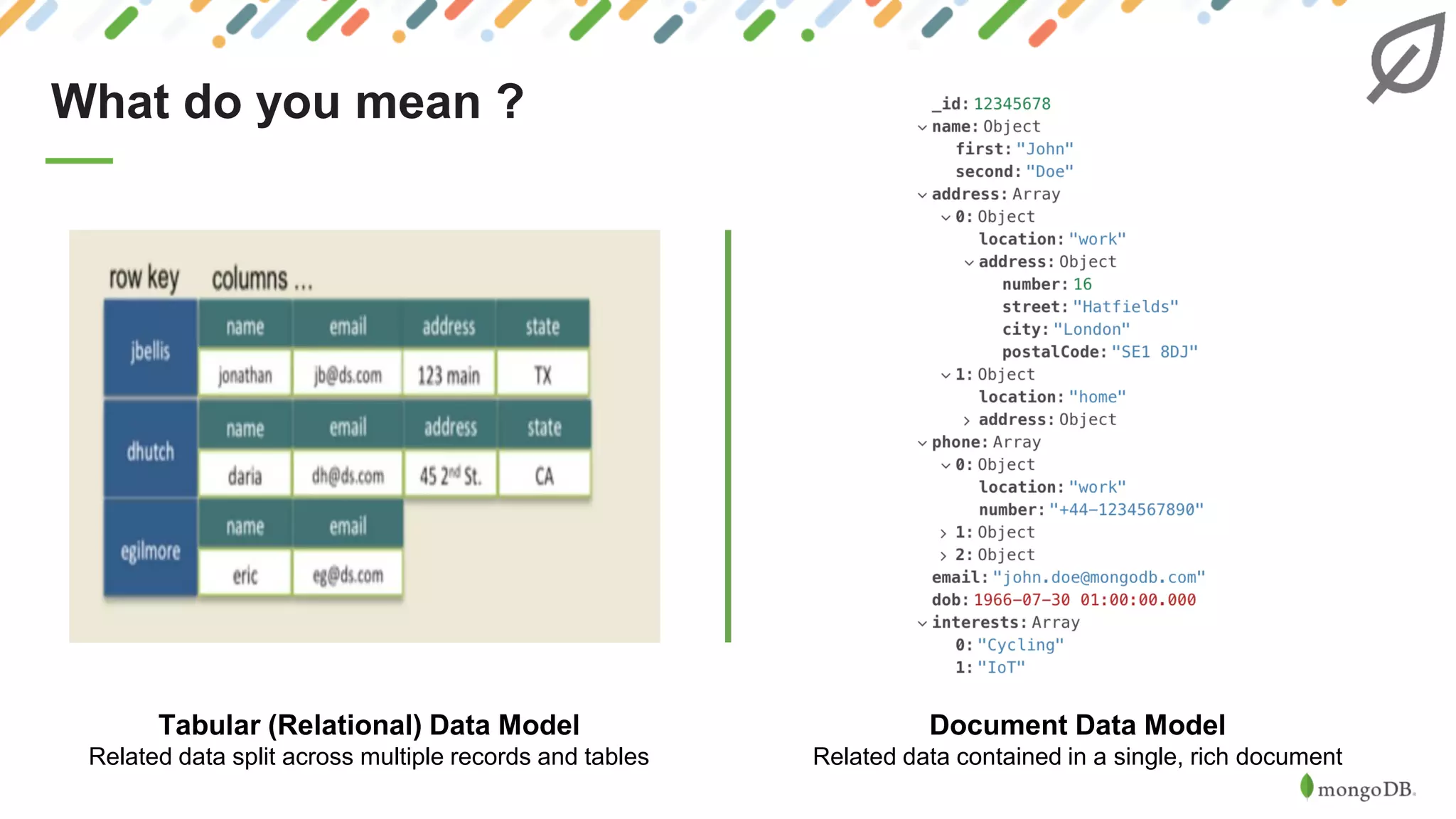 What do you mean ?

row key columns ...

| jbellis | name | email | address | state |
|---|---|---|---|---|
| | jonathan | jb@ds.com | 123 main | TX |
| dhutch | name | email | address | state |
| | daria | dh@ds.com | 45 2nd St. | CA |
| egilmore | name | email | | |
| | eric | eg@ds.com | | |

_id: 12345678
name: Object
first: "John"
second: "Doe"
address: Array
0: Object
location: "work"
address: Object
number: 16
street: "Hatfields"
city: "London"
postalCode: "SE1 8DJ"
1: Object
location: "home"
address: Object
phone: Array
0: Object
location: "work"
number: "+44-1234567890"
1: Object
2: Object
email: "john.doe@mongodb.com"
dob: 1966-07-30 01:00:00.000
interests: Array
0: "Cycling"
1: "IoT"

Tabular (Relational) Data Model
Related data split across multiple records and tables

Document Data Model
Related data contained in a single, rich document

mongoDB.